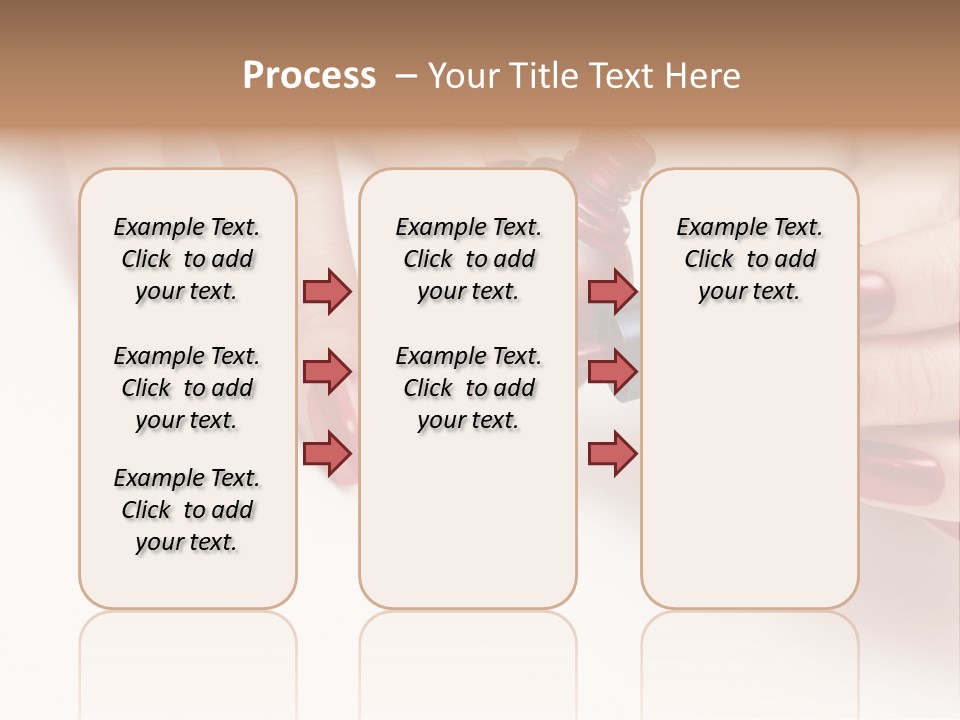 Process – Your Title Text Here

Example Text. Click to add your text.

Example Text. Click to add your text.

Example Text. Click to add your text.

Example Text. Click to add your text.

Example Text. Click to add your text.

Example Text. Click to add your text.